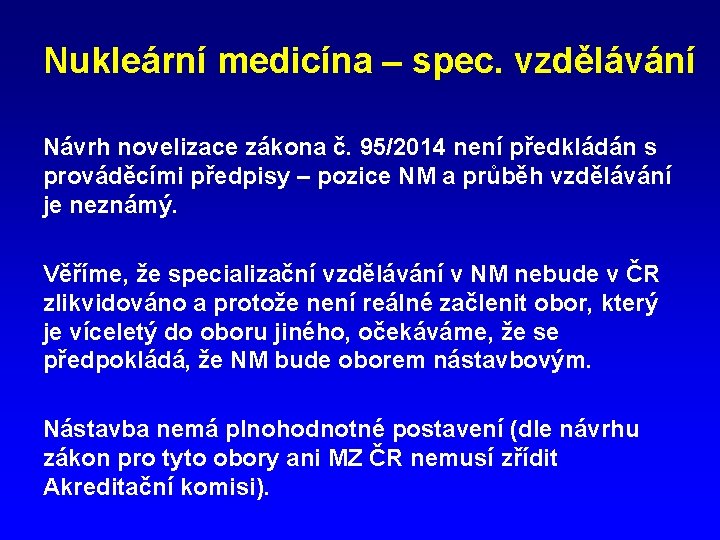 Nukleární medicína – spec. vzdělávání

Návrh novelizace zákona č. 95/2014 není předkládán s prováděcími předpisy – pozice NM a průběh vzdělávání je neznámý.

Věříme, že specializační vzdělávání v NM nebude v ČR zlikvidováno a protože není reálné začlenit obor, který je víceletý do oboru jiného, očekáváme, že se předpokládá, že NM bude oborem nástavbovým.

Nástavba nemá plnohodnotné postavení (dle návrhu zákon pro tyto obory ani MZ ČR nemusí zřídit Akreditační komisi).